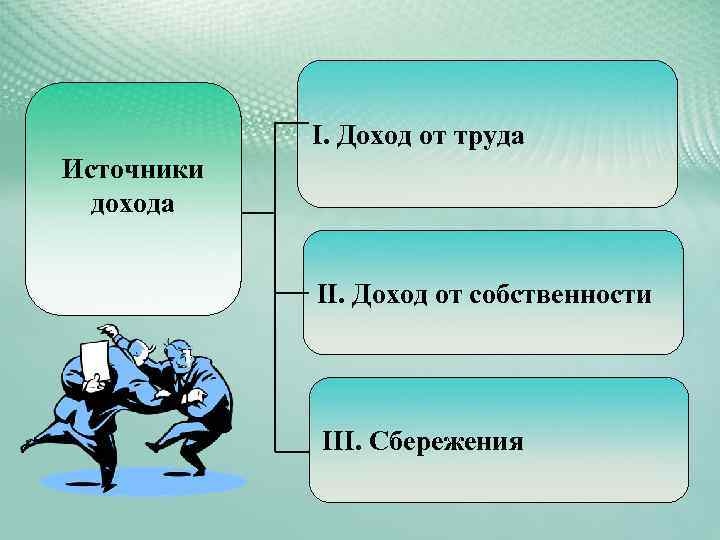 Источники дохода

I. Доход от труда

II. Доход от собственности

III. Сбережения